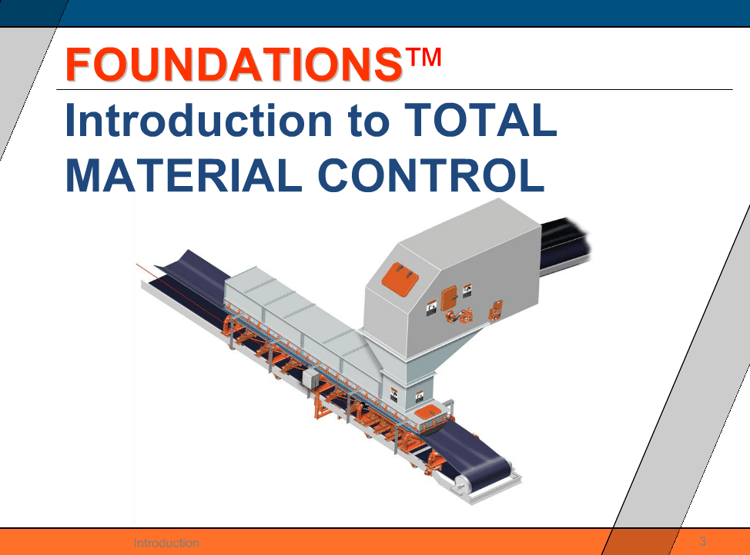 FOUNDATIONS™

Introduction to TOTAL MATERIAL CONTROL

Introduction

3